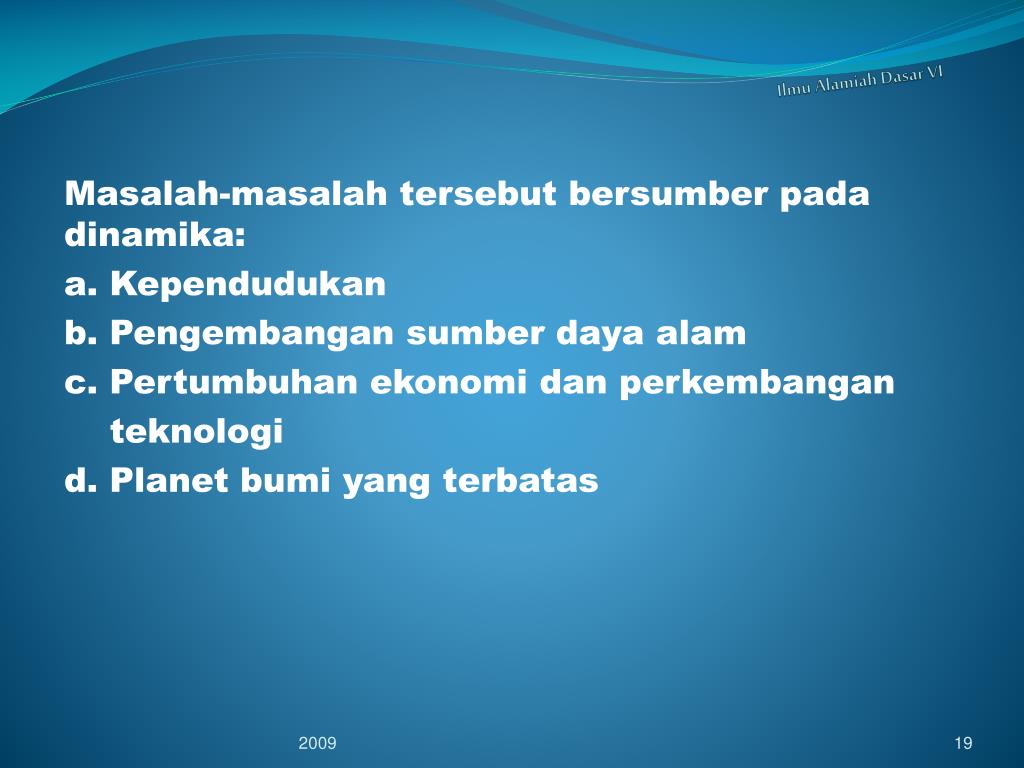 Ilmu Alamiah Dasar VI

Masalah-masalah tersebut bersumber pada dinamika:

a. Kependudukan
b. Pengembangan sumber daya alam
c. Pertumbuhan ekonomi dan perkembangan teknologi
d. Planet bumi yang terbatas

2009

19